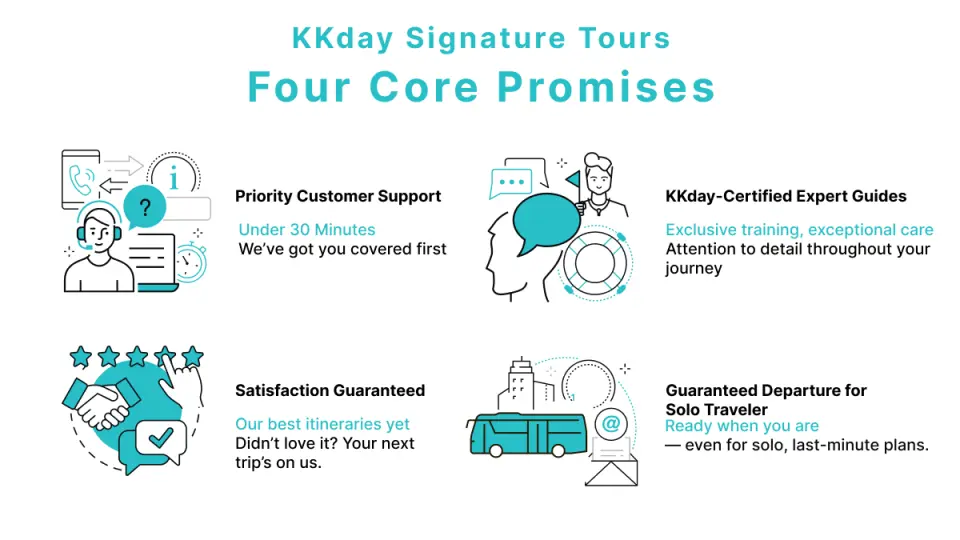 KKday Signature Tours
Four Core Promises

Priority Customer Support
Under 30 Minutes
We've got you covered first

KKday-Certified Expert Guides
Exclusive training, exceptional care
Attention to detail throughout your journey

Satisfaction Guaranteed
Our best itineraries yet
Didn't love it? Your next trip's on us.

Guaranteed Departure for Solo Traveler
Ready when you are
— even for solo, last-minute plans.